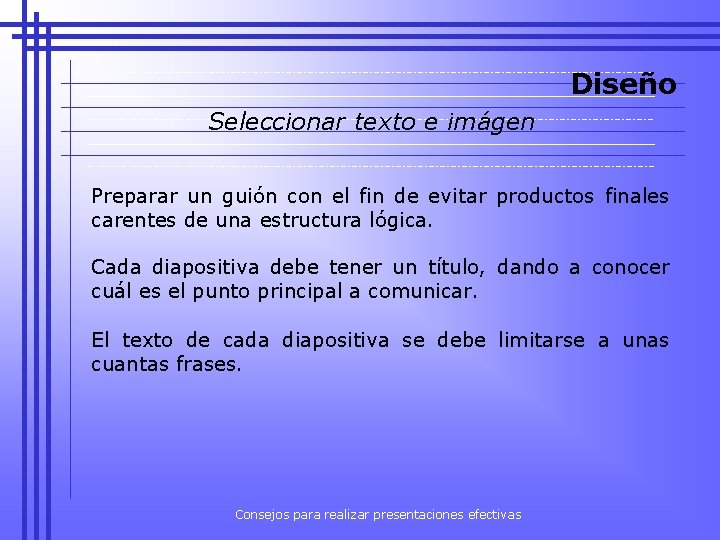 Diseño

Seleccionar texto e imágen

Preparar un guión con el fin de evitar productos finales carentes de una estructura lógica.

Cada diapositiva debe tener un título, dando a conocer cuál es el punto principal a comunicar.

El texto de cada diapositiva se debe limitarse a unas cuantas frases.

Consejos para realizar presentaciones efectivas